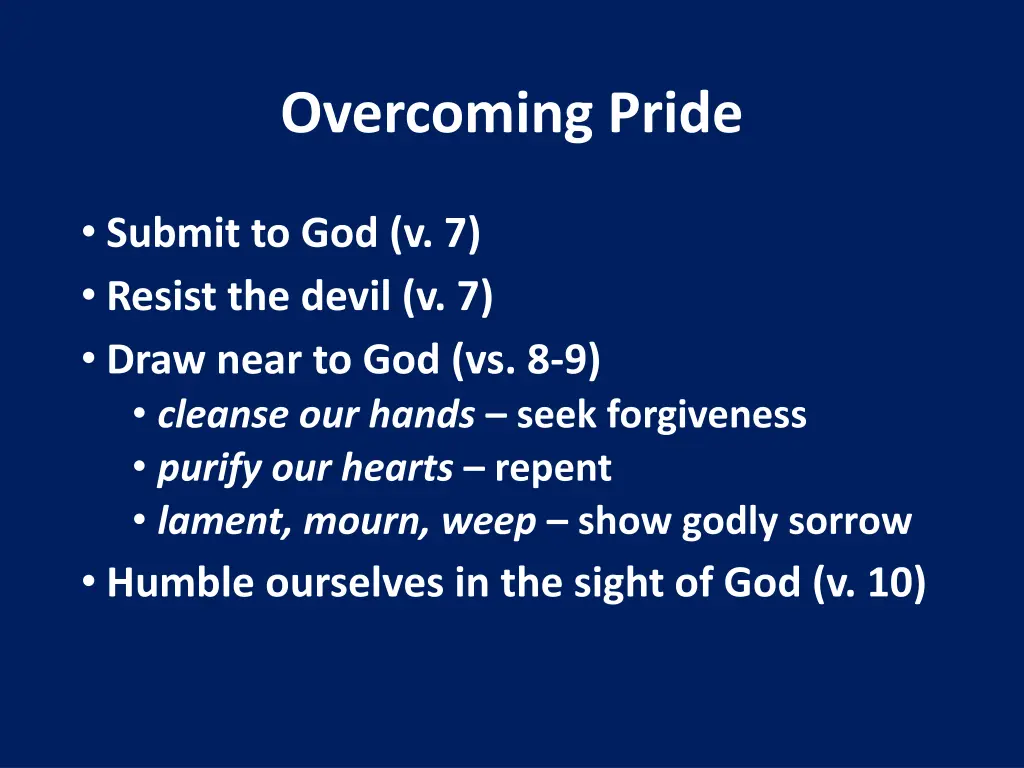 Overcoming Pride

• Submit to God (v. 7)
• Resist the devil (v. 7)
• Draw near to God (vs. 8-9)
  • cleanse our hands – seek forgiveness
  • purify our hearts – repent
  • lament, mourn, weep – show godly sorrow
• Humble ourselves in the sight of God (v. 10)